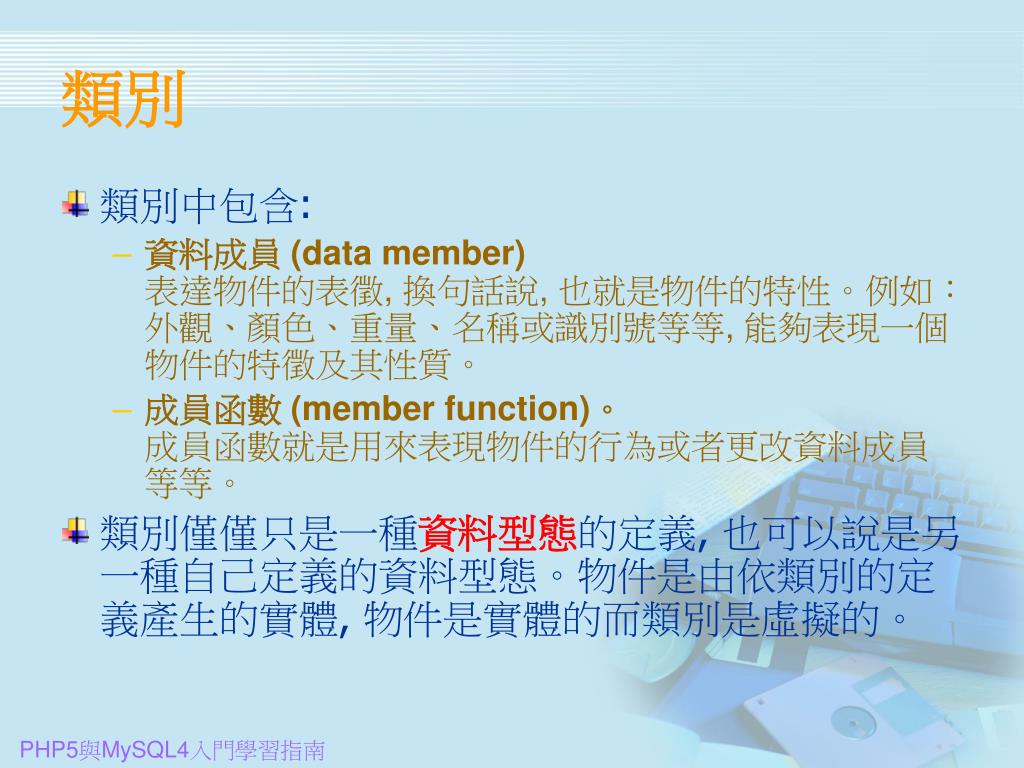 類別

類別中包含:

– 資料成員 (data member)
表達物件的表徵, 換句話說, 也就是物件的特性。例如：外觀、顏色、重量、名稱或識別號等等, 能夠表現一個物件的特徵及其性質。

– 成員函數 (member function)。
成員函數就是用來表現物件的行為或者更改資料成員等等。

類別僅僅只是一種資料型態的定義, 也可以說是另一種自己定義的資料型態。物件是由依類別的定義產生的實體, 物件是實體的而類別是虛擬的。

PHP5與MySQL4入門學習指南